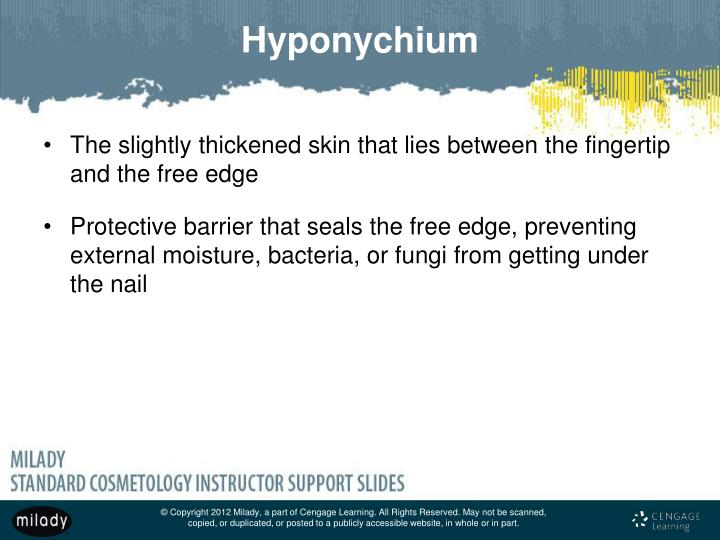 Hyponychium

• The slightly thickened skin that lies between the fingertip and the free edge

• Protective barrier that seals the free edge, preventing external moisture, bacteria, or fungi from getting under the nail

MILADY
STANDARD COSMETOLOGY INSTRUCTOR SUPPORT SLIDES

milady

© Copyright 2012 Milady, a part of Cengage Learning. All Rights Reserved. May not be scanned, copied, or duplicated, or posted to a publicly accessible website, in whole or in part.

CENGAGE Learning